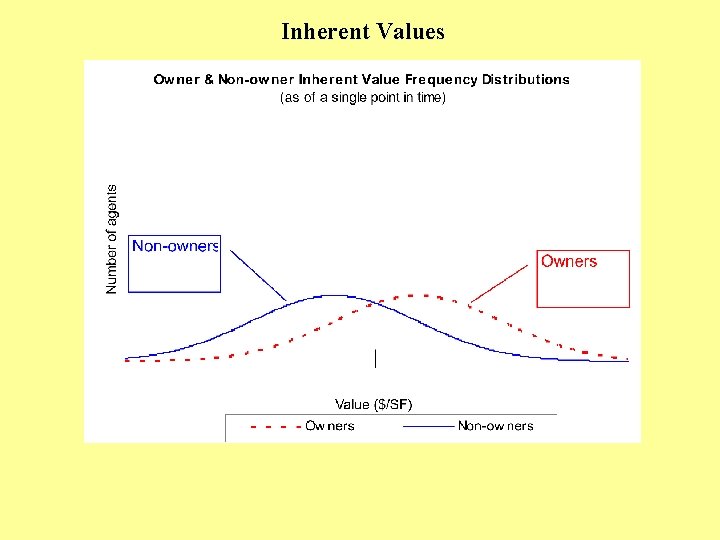 Inherent Values

Owner & Non-owner Inherent Value Frequency Distributions
(as of a single point in time)

Number of agents

Non-owners

Owners

Value ($/SF)

Owners

Non-owners